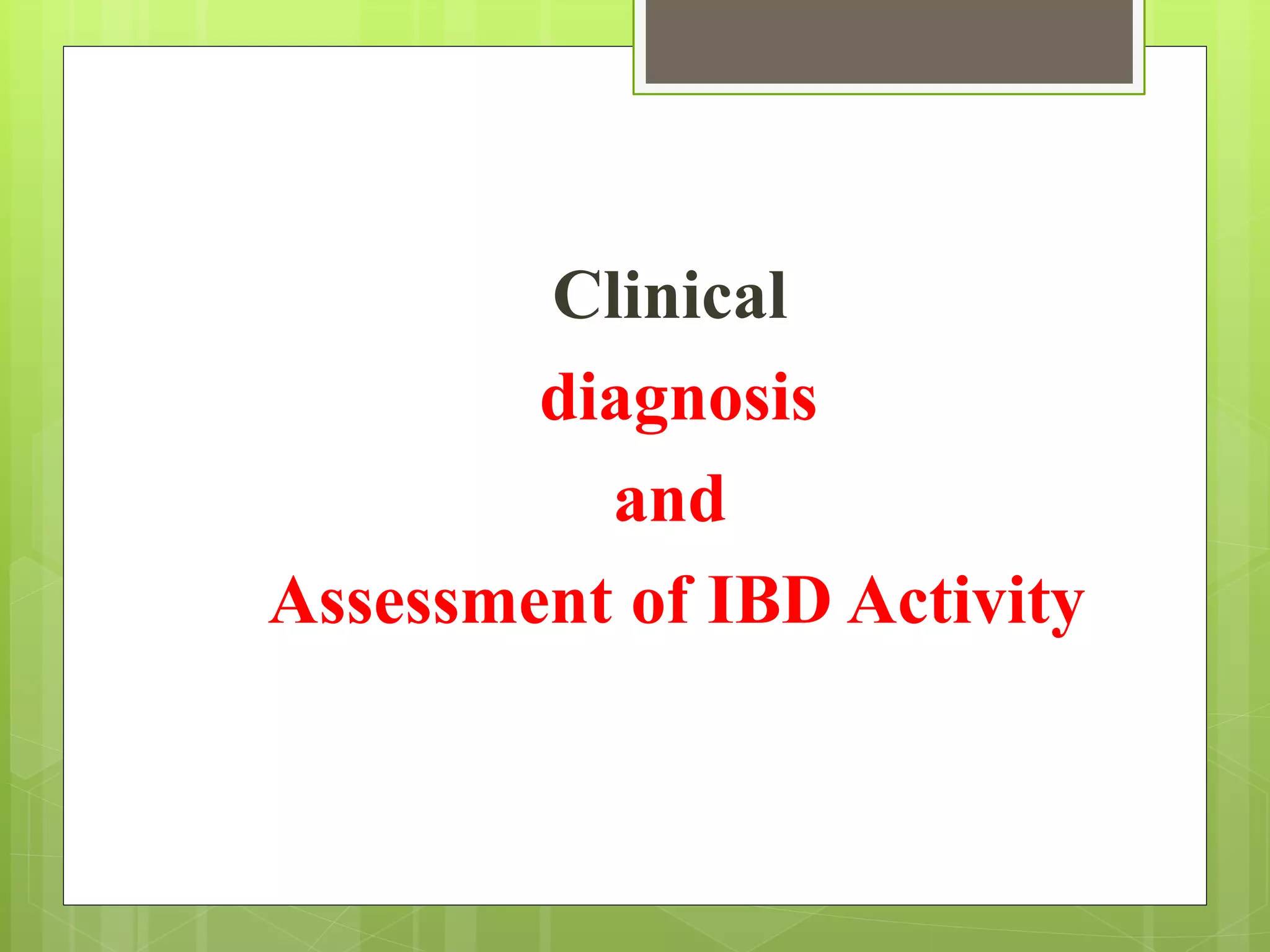 Clinical
diagnosis
and
Assessment of IBD Activity